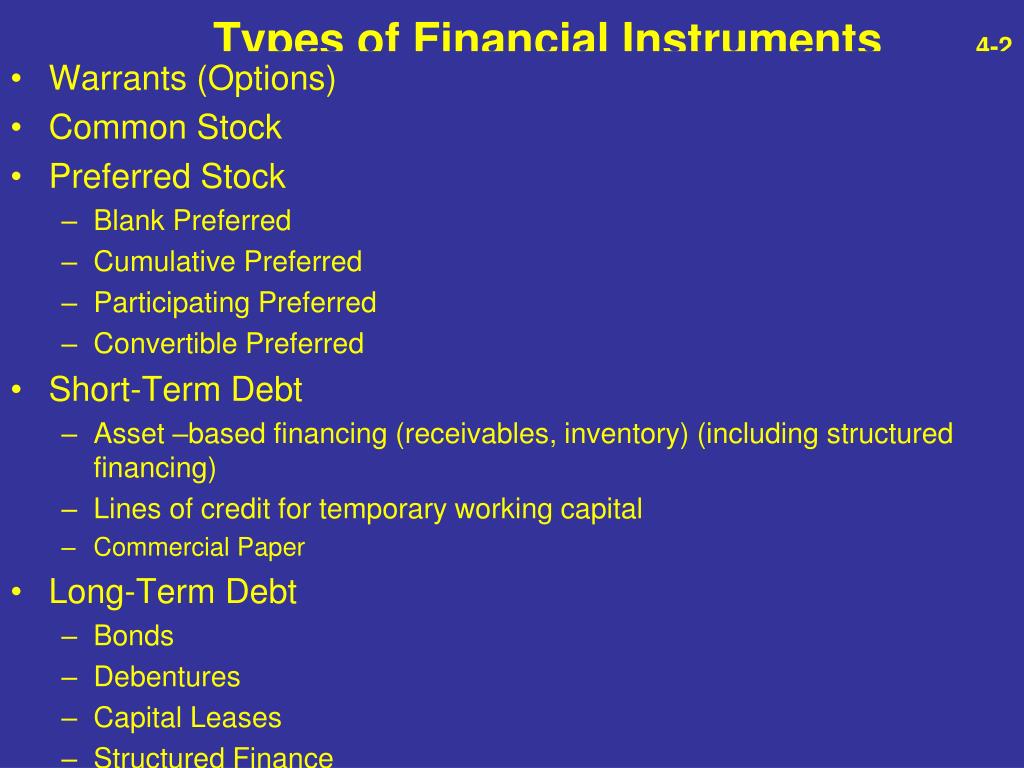 Types of Financial Instruments 4-2

• Warrants (Options)
• Common Stock
• Preferred Stock
  – Blank Preferred
  – Cumulative Preferred
  – Participating Preferred
  – Convertible Preferred
• Short-Term Debt
  – Asset –based financing (receivables, inventory) (including structured financing)
  – Lines of credit for temporary working capital
  – Commercial Paper
• Long-Term Debt
  – Bonds
  – Debentures
  – Capital Leases
  – Structured Finance